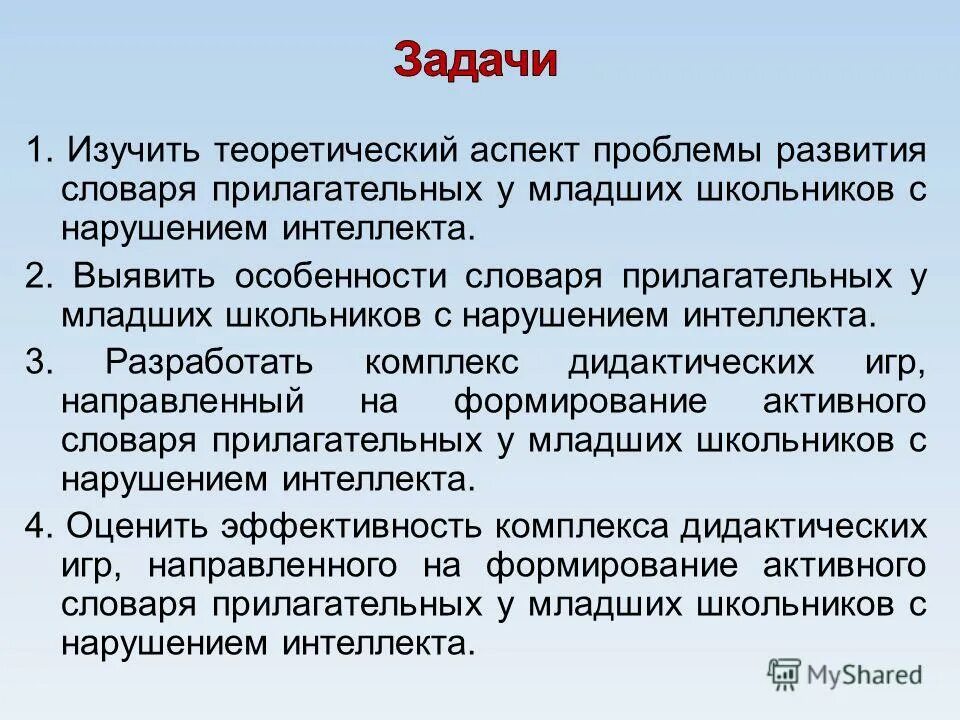 Задачи

1. Изучить теоретический аспект проблемы развития словаря прилагательных у младших школьников с нарушением интеллекта.

2. Выявить особенности словаря прилагательных у младших школьников с нарушением интеллекта.

3. Разработать комплекс дидактических игр, направленный на формирование активного словаря прилагательных у младших школьников с нарушением интеллекта.

4. Оценить эффективность комплекса дидактических игр, направленного на формирование активного словаря прилагательных у младших школьников с нарушением интеллекта.

MyShared